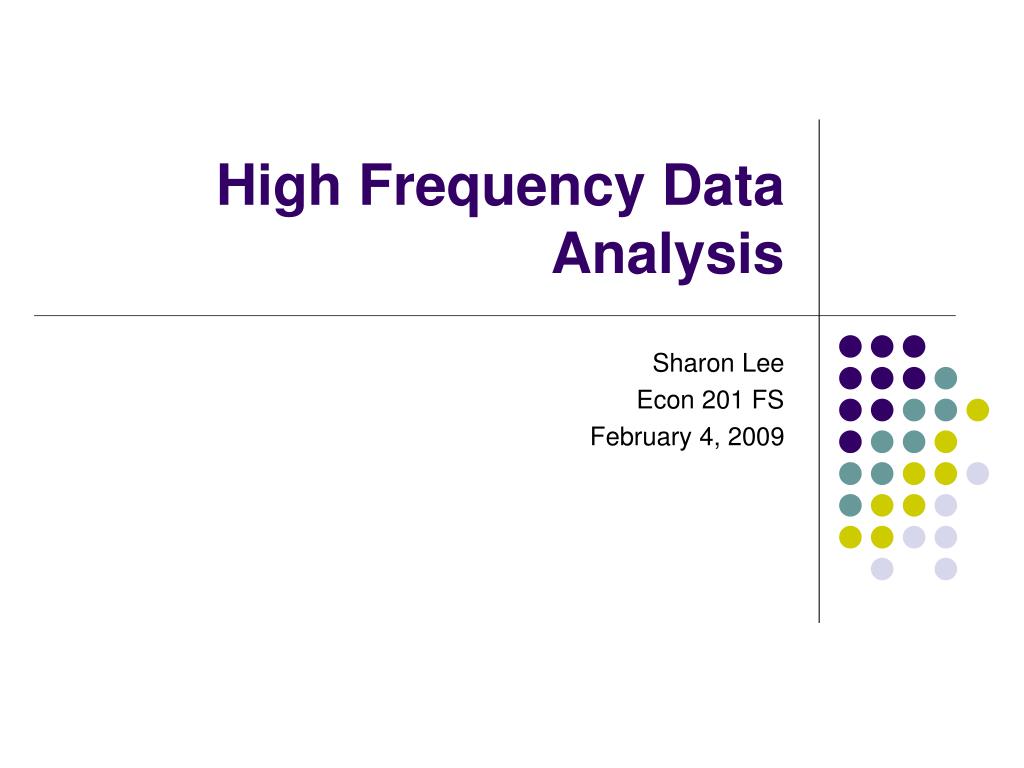 High Frequency Data Analysis

Sharon Lee
Econ 201 FS
February 4, 2009